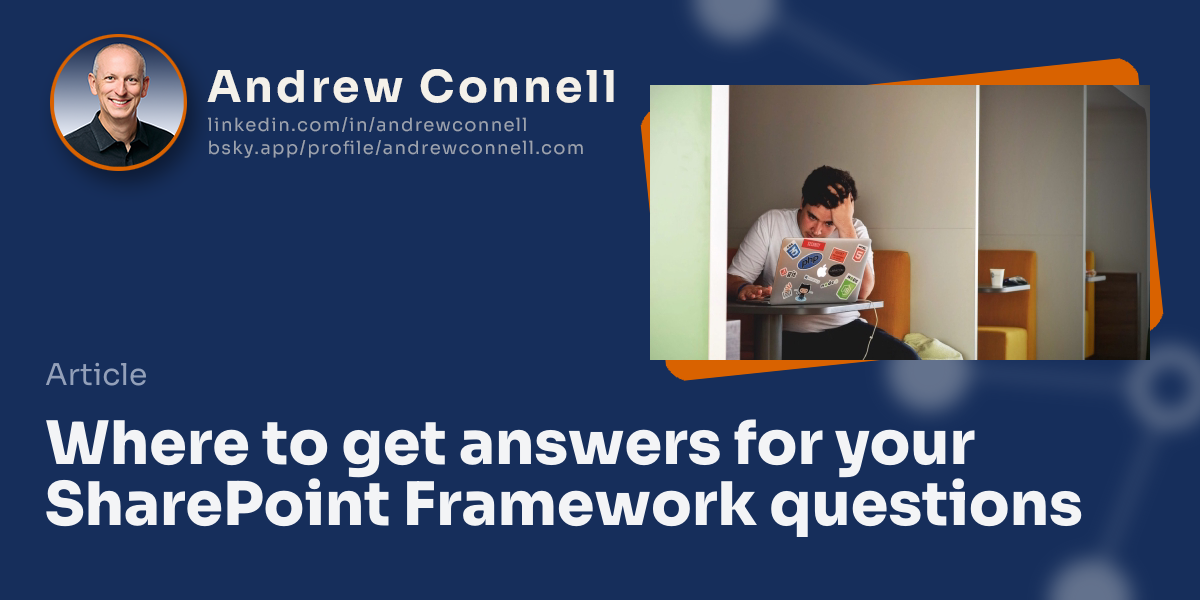 Andrew Connell
linkedin.com/in/andrewconnell
bsky.app/profile/andrewconnell.com

Article

Where to get answers for your SharePoint Framework questions